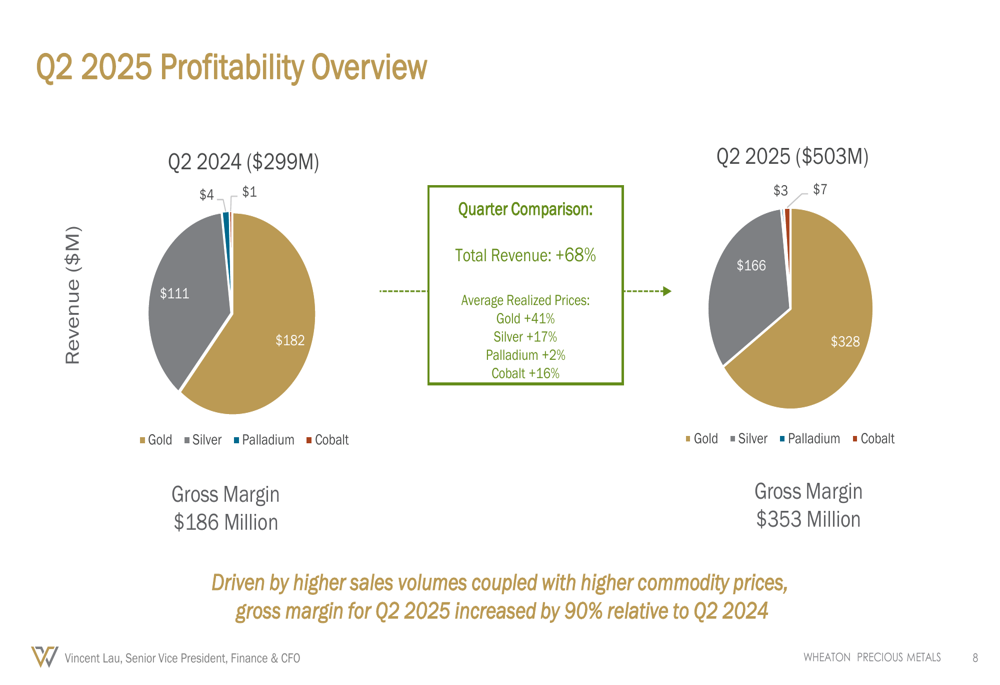 Q2 2025 Profitability Overview

Q2 2024 ($299M)

Revenue ($M)

$4 $1

$111

$182

Gold Silver Palladium Cobalt

Gross Margin
$186 Million

Quarter Comparison:

Total Revenue: +68%

Average Realized Prices:
Gold +41%
Silver +17%
Palladium +2%
Cobalt +16%

Q2 2025 ($503M)

$3 $7

$166

$328

Gold Silver Palladium Cobalt

Gross Margin
$353 Million

Driven by higher sales volumes coupled with higher commodity prices, gross margin for Q2 2025 increased by 90% relative to Q2 2024

Vincent Lau, Senior Vice President, Finance & CFO

WHEATON PRECIOUS METALS 8